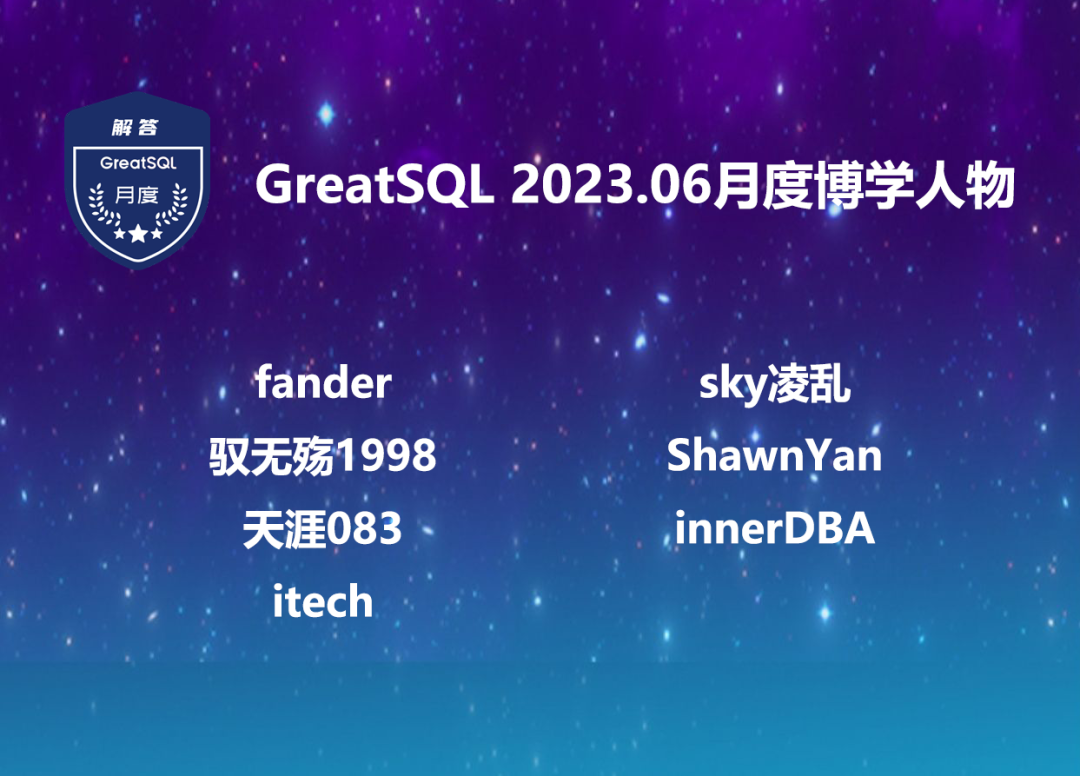 解答
GreatSQL
月度

GreatSQL 2023.06月度博学人物

fander
驭无殇1998
天涯083
itech

sky凌乱
ShawnYan
innerDBA